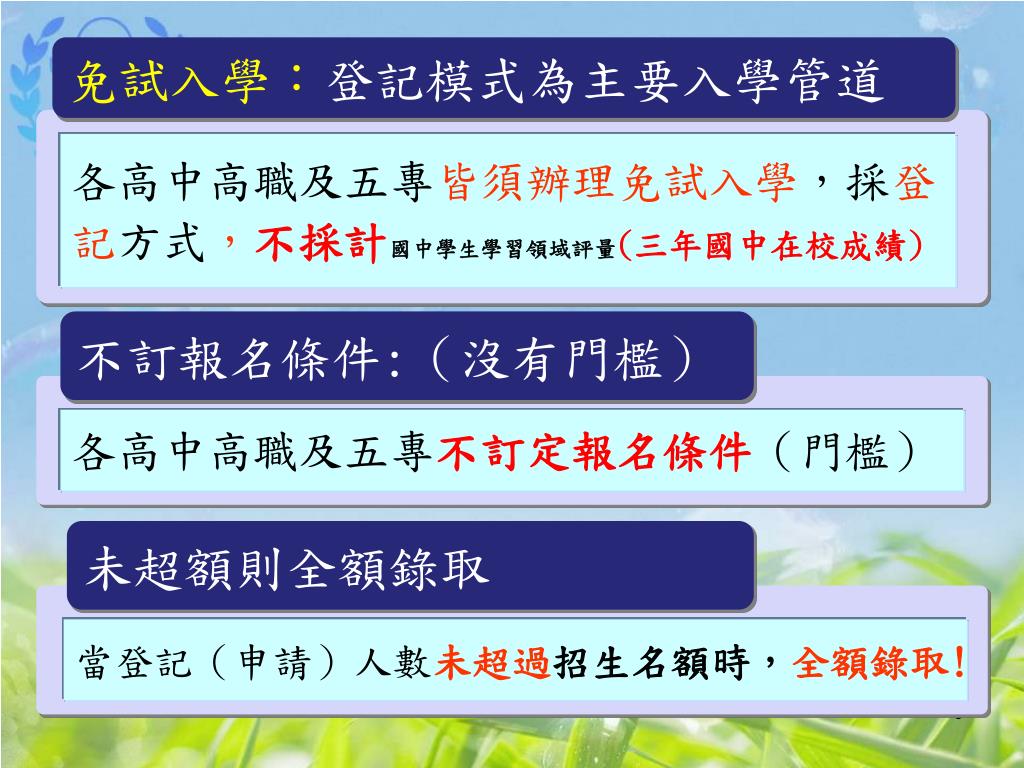 免試入學：登記模式為主要入學管道

各高中高職及五專皆須辦理免試入學，採登記方式，不採計國中學生學習領域評量(三年國中在校成績)

不訂報名條件:（沒有門檻）

各高中高職及五專不訂定報名條件（門檻）

未超額則全額錄取

當登記（申請）人數未超過招生名額時，全額錄取!